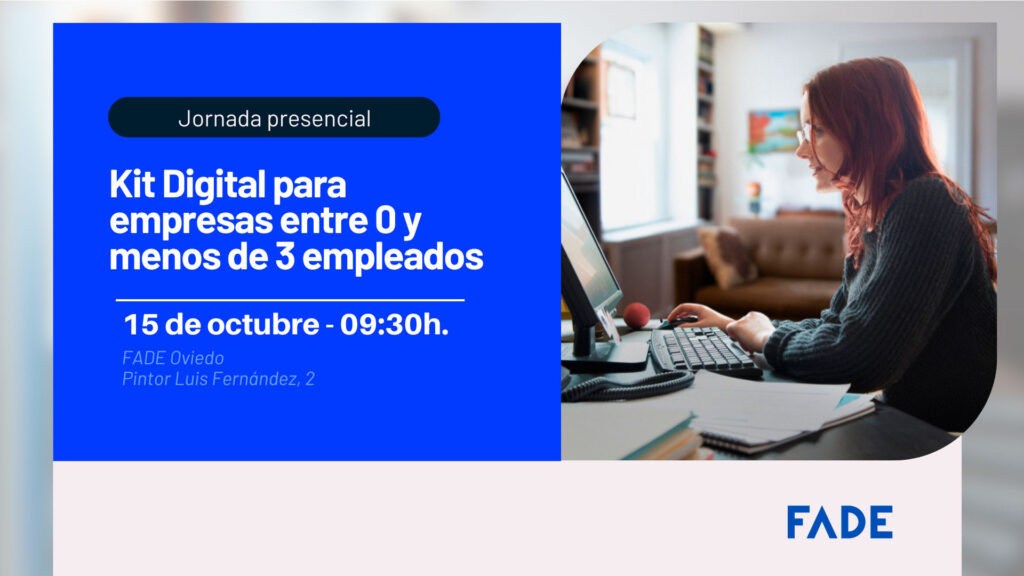 Jornada presencial

Kit Digital para empresas entre 0 y menos de 3 empleados

15 de octubre - 09:30h.

FADE Oviedo
Pintor Luis Fernández, 2

FADE